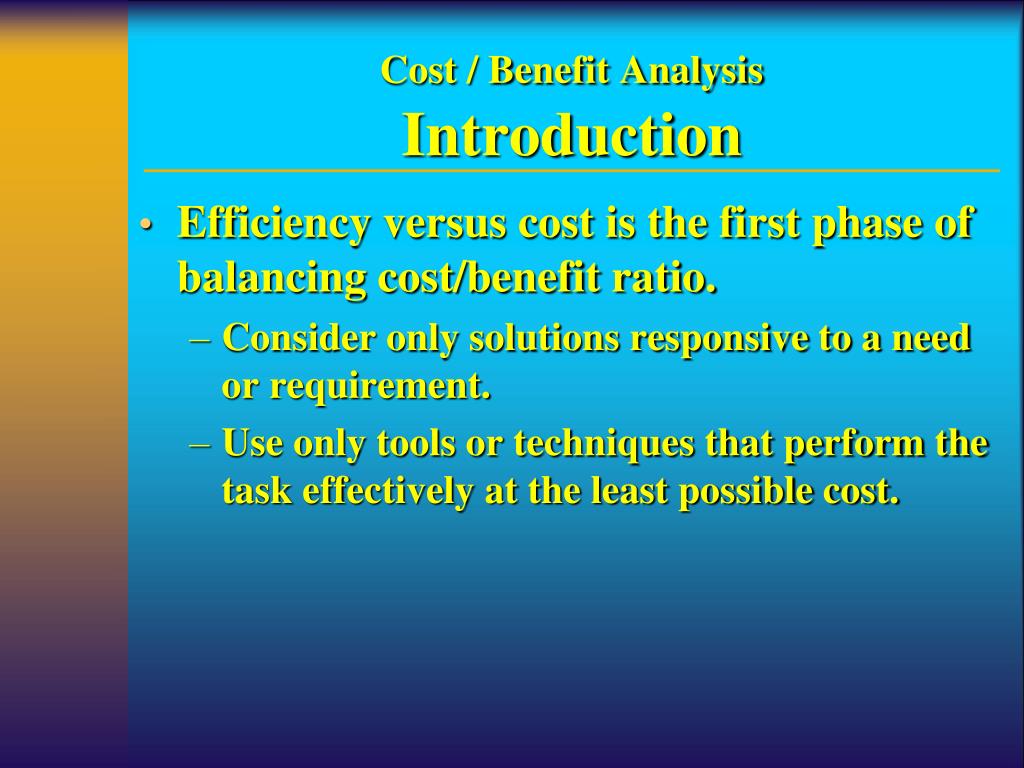 Cost / Benefit Analysis
Introduction

• Efficiency versus cost is the first phase of balancing cost/benefit ratio.
– Consider only solutions responsive to a need or requirement.
– Use only tools or techniques that perform the task effectively at the least possible cost.